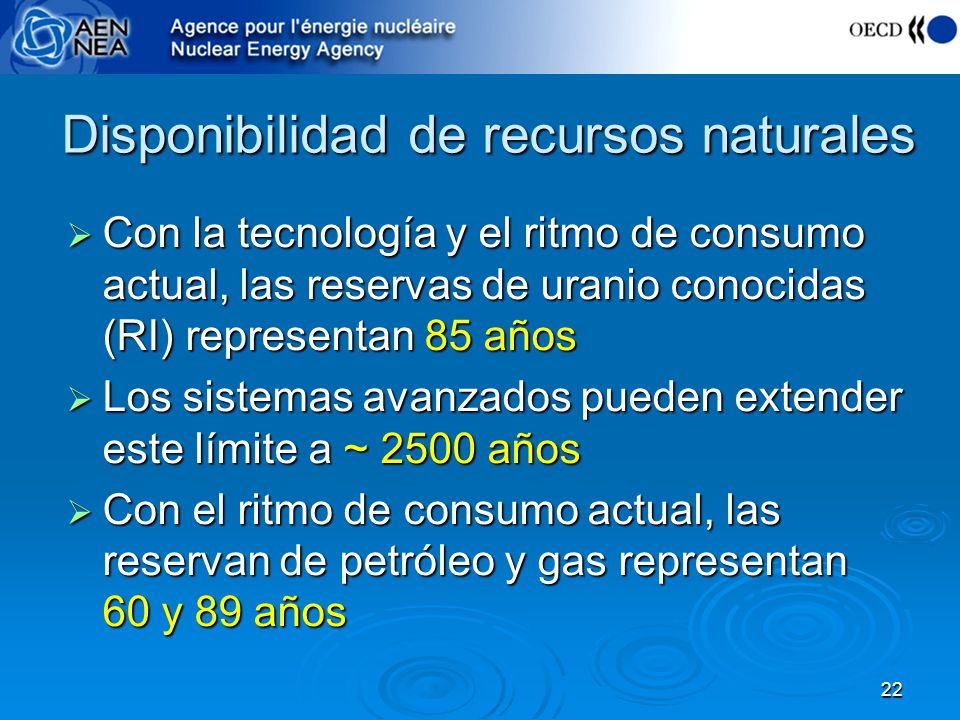 AEN NEA Agence pour l'énergie nucléaire Nuclear Energy Agency

OECD

Disponibilidad de recursos naturales

➢ Con la tecnología y el ritmo de consumo actual, las reservas de uranio conocidas (RI) representan 85 años

➢ Los sistemas avanzados pueden extender este límite a ~ 2500 años

➢ Con el ritmo de consumo actual, las reservan de petróleo y gas representan 60 y 89 años

22